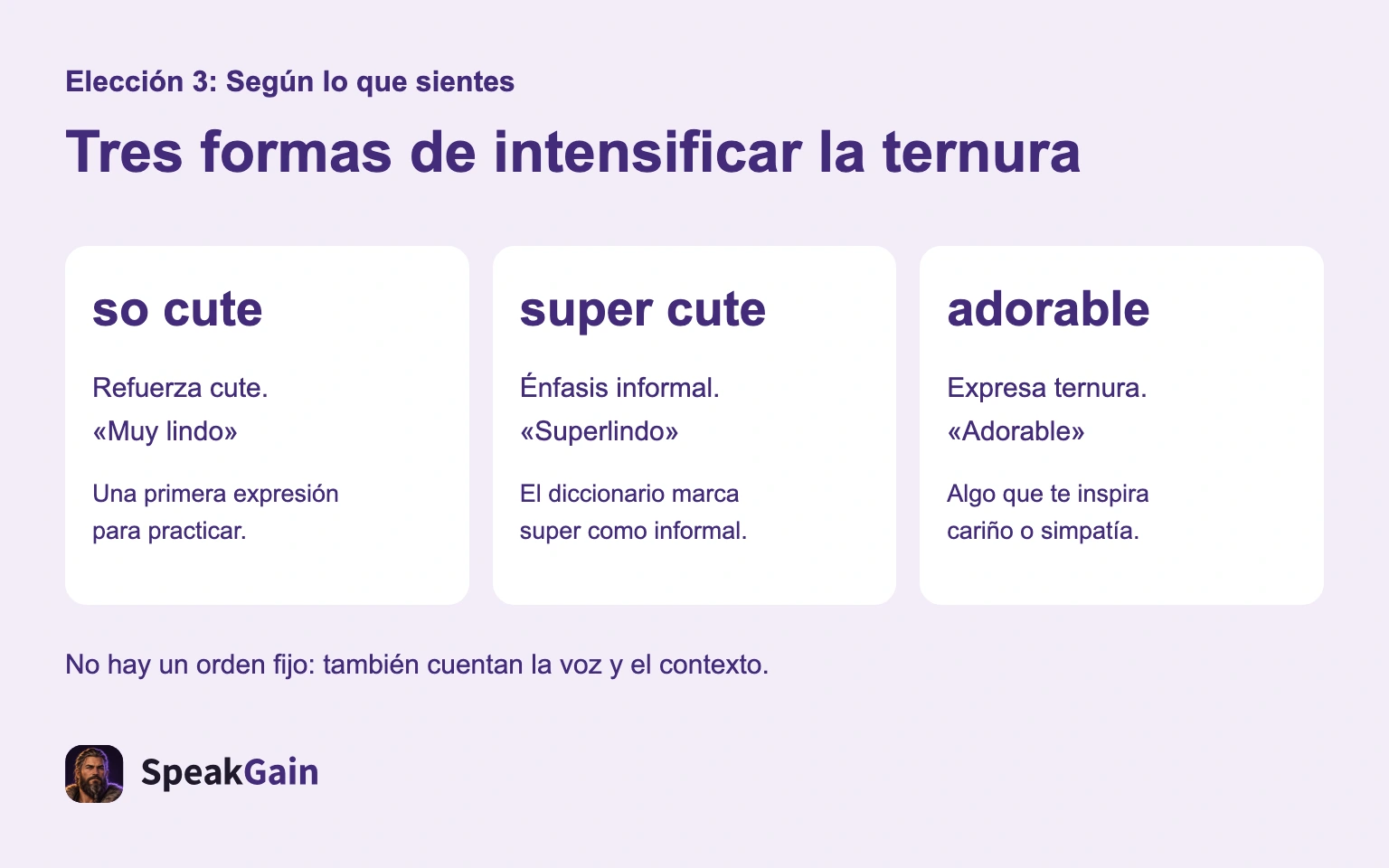 Elección 3: Según lo que sientes

Tres formas de intensificar la ternura

so cute

Refuerza cute.

«Muy lindo»

Una primera expresión para practicar.

super cute

Énfasis informal.

«Superlindo»

El diccionario marca super como informal.

adorable

Expresa ternura.

«Adorable»

Algo que te inspira cariño o simpatía.

No hay un orden fijo: también cuentan la voz y el contexto.

SpeakGain